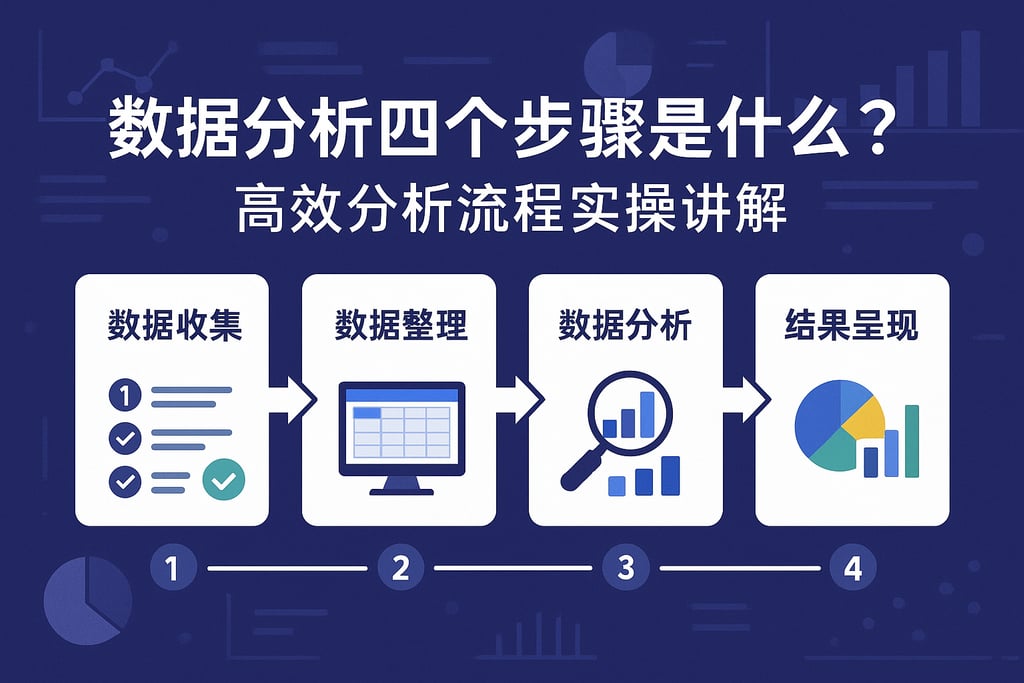 数据分析四个步骤是什么？
高效分析流程实操讲解

数据收集

1

数据整理

数据分析

结果呈现

1

2

3

4